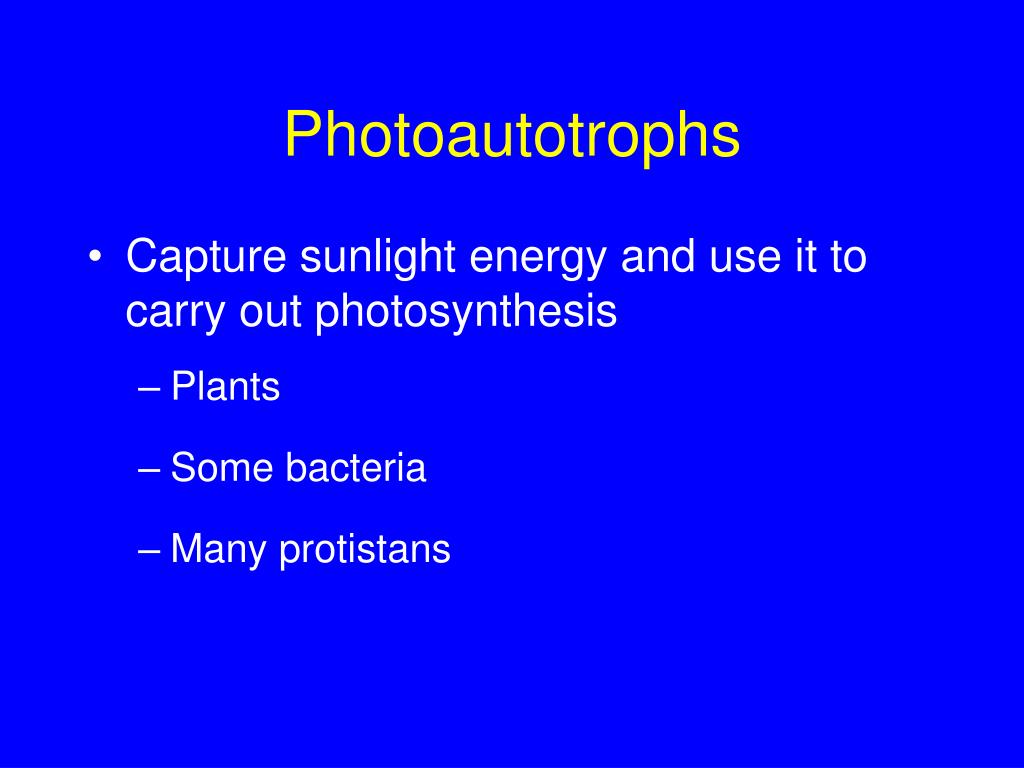 Photoautotrophs

• Capture sunlight energy and use it to carry out photosynthesis

– Plants

– Some bacteria

– Many protistans